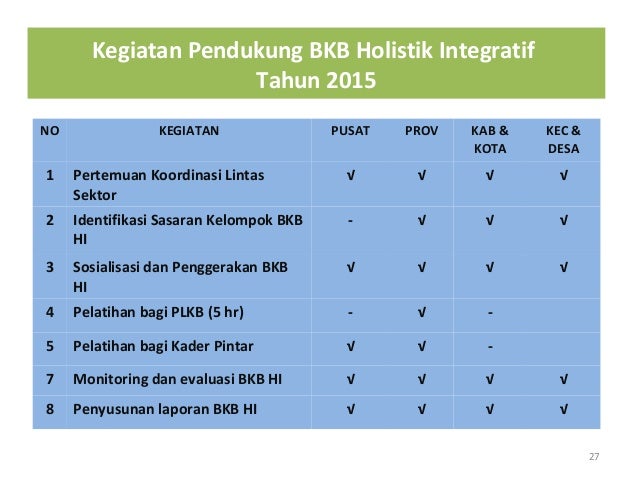 Kegiatan Pendukung BKB Holistik Integratif
Tahun 2015

| NO | KEGIATAN | PUSAT | PROV | KAB & KOTA | KEC & DESA |
|---|---|---|---|---|---|
| 1 | Pertemuan Koordinasi Lintas Sektor | √ | √ | √ | √ |
| 2 | Identifikasi Sasaran Kelompok BKB HI | - | √ | √ | √ |
| 3 | Sosialisasi dan Penggerakan BKB HI | √ | √ | √ | √ |
| 4 | Pelatihan bagi PLKB (5 hr) | - | √ | - | |
| 5 | Pelatihan bagi Kader Pintar | √ | √ | - | |
| 7 | Monitoring dan evaluasi BKB HI | √ | √ | √ | √ |
| 8 | Penyusunan laporan BKB HI | √ | √ | √ | √ |

27